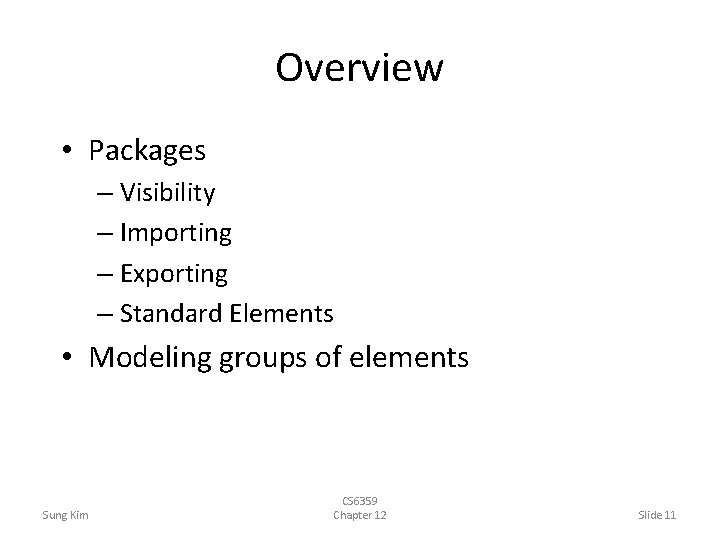 Overview

• Packages
– Visibility
– Importing
– Exporting
– Standard Elements
• Modeling groups of elements

Sung Kim

CS6359
Chapter 12

Slide 11